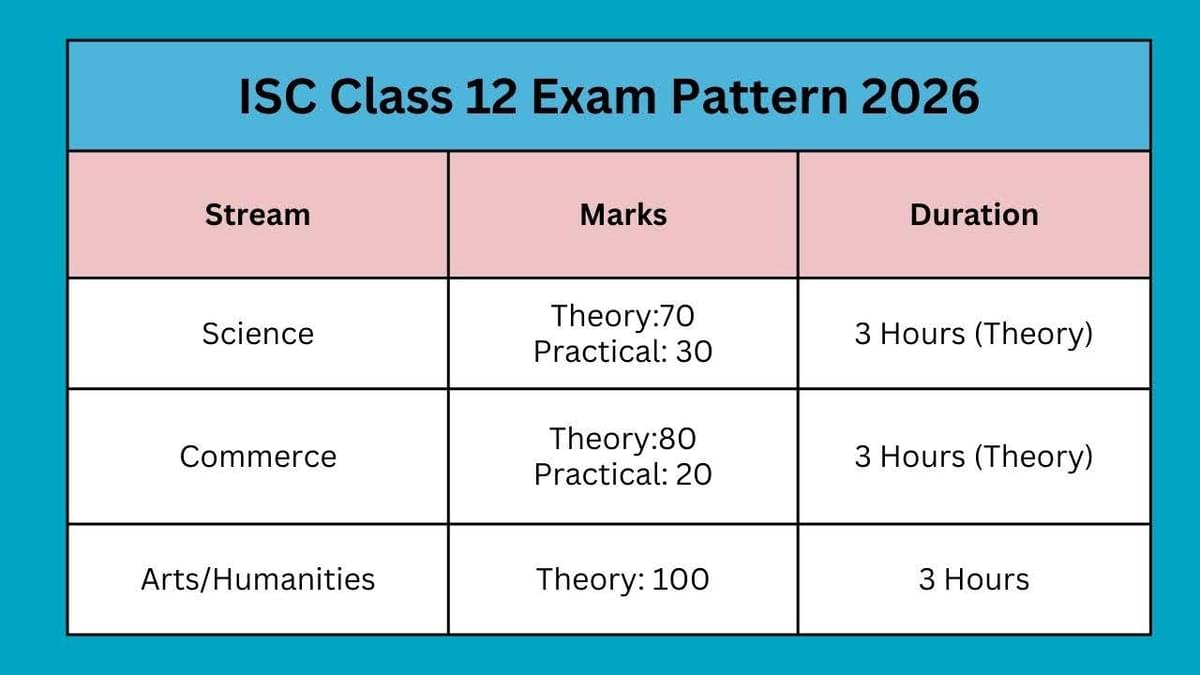 ISC Class 12 Exam Pattern 2026

| Stream | Marks | Duration |
|---|---|---|
| Science | Theory:70 Practical: 30 | 3 Hours (Theory) |
| Commerce | Theory:80 Practical: 20 | 3 Hours (Theory) |
| Arts/Humanities | Theory: 100 | 3 Hours |